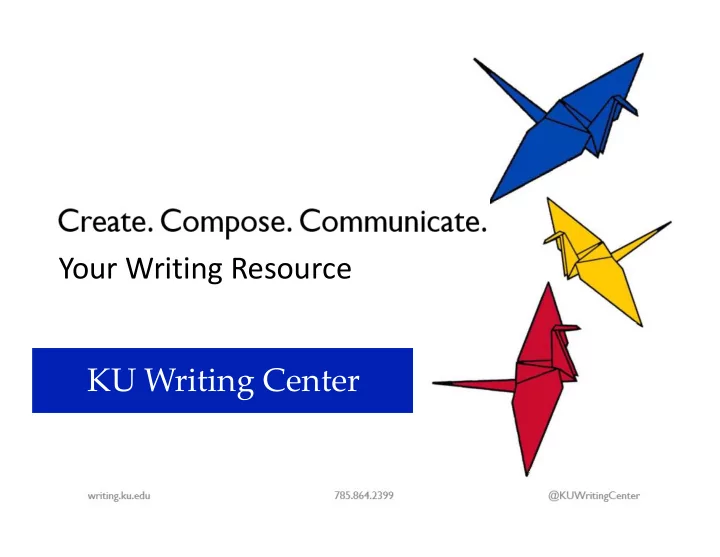 Create. Compose. Communicate.
Your Writing Resource

KU Writing Center

writing.ku.edu 785.864.2399 @KUWritingCenter